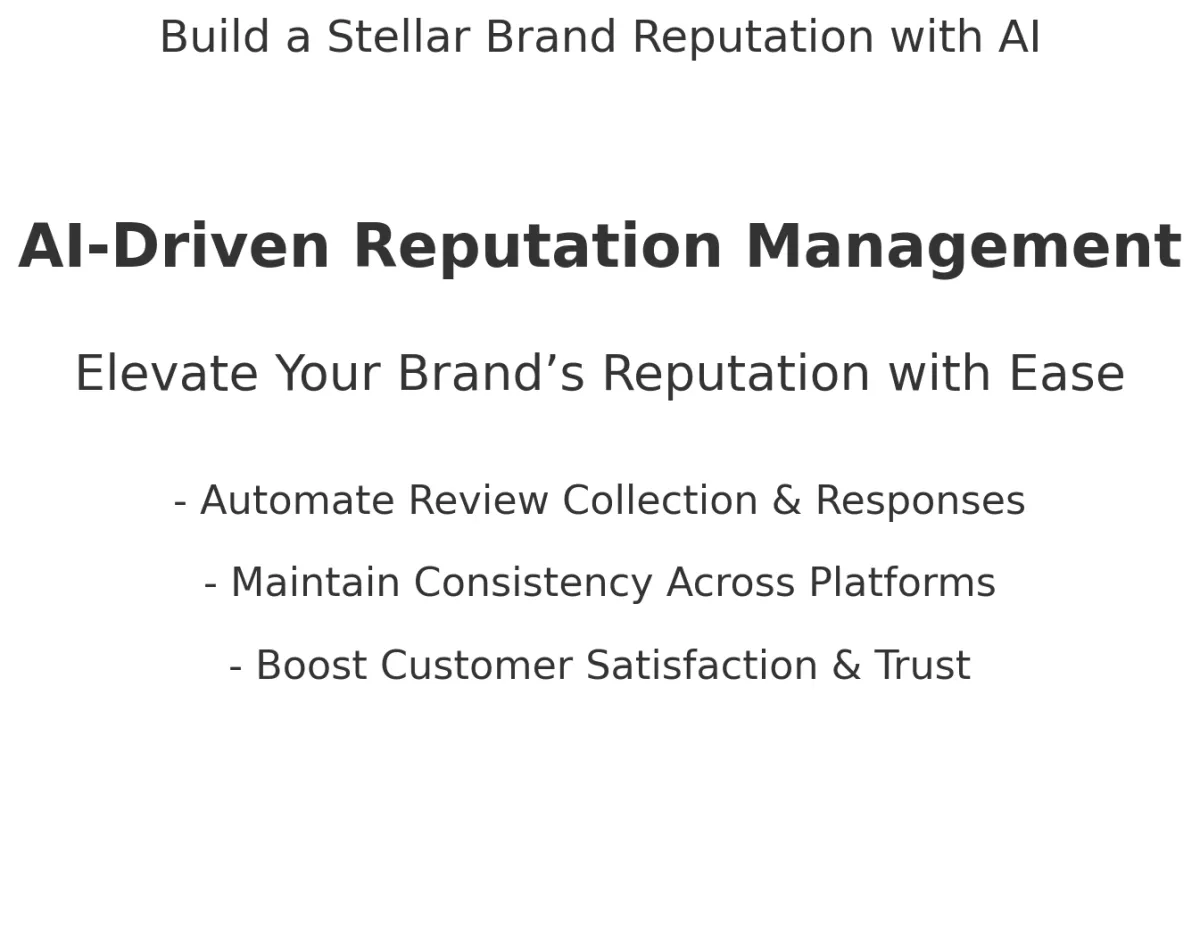 Build a Stellar Brand Reputation with AI

AI-Driven Reputation Management

Elevate Your Brand’s Reputation with Ease

- Automate Review Collection & Responses

- Maintain Consistency Across Platforms

- Boost Customer Satisfaction & Trust